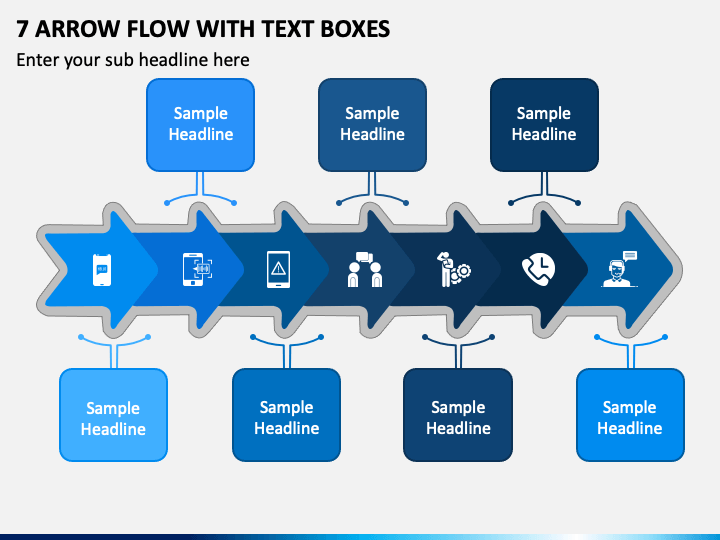 7 ARROW FLOW WITH TEXT BOXES

Enter your sub headline here

Sample Headline

Sample Headline

Sample Headline

Sample Headline

Sample Headline

Sample Headline

Sample Headline